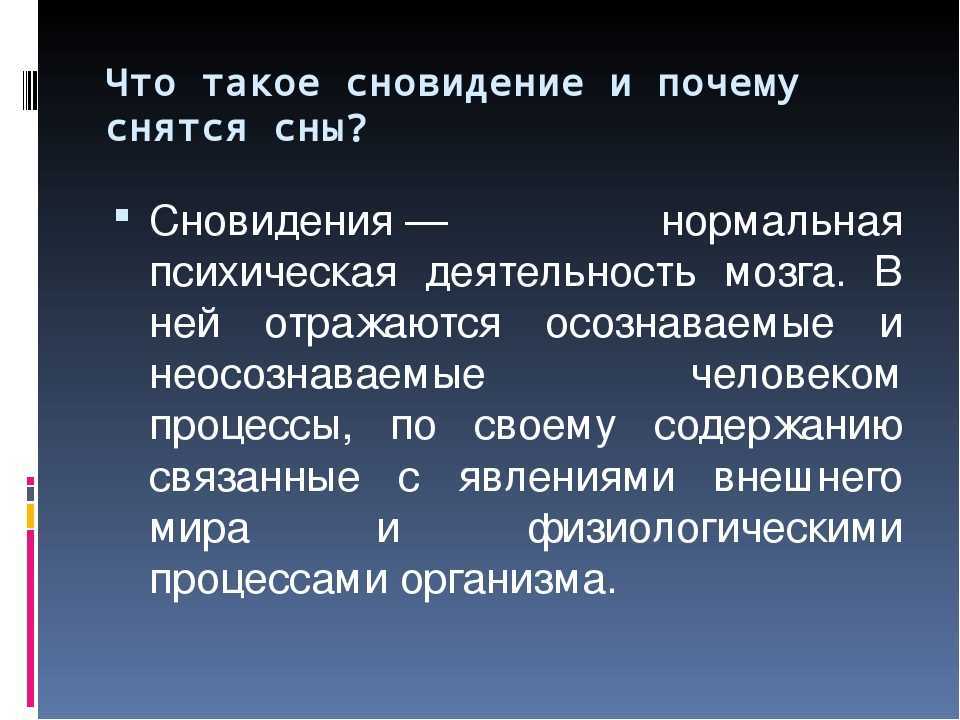 Что такое сновидение и почему снятся сны?

Сновидения — нормальная психическая деятельность мозга. В ней отражаются осознаваемые и неосознаваемые человеком процессы, по своему содержанию связанные с явлениями внешнего мира и физиологическими процессами организма.